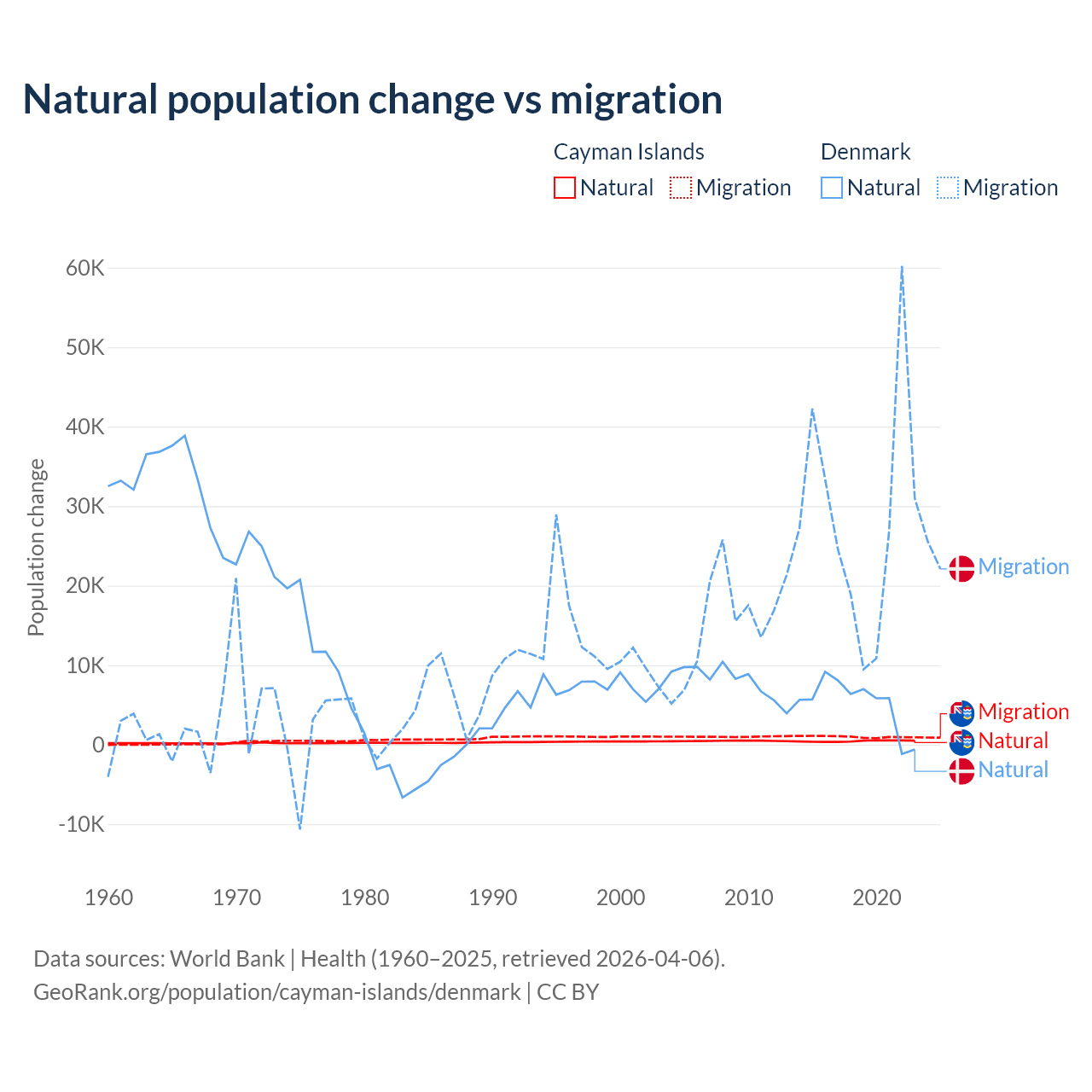 Natural population change vs migration

Cayman Islands
Natural
Migration

Denmark
Natural
Migration

Population change

60K
50K
40K
30K
20K
10K
0
-10K

1960
1970
1980
1990
2000
2010
2020

Migration
Migration
Natural
Natural

Data sources: World Bank | Health (1960–2025, retrieved 2026-04-06).
GeoRank.org/population/cayman-islands/denmark | CC BY